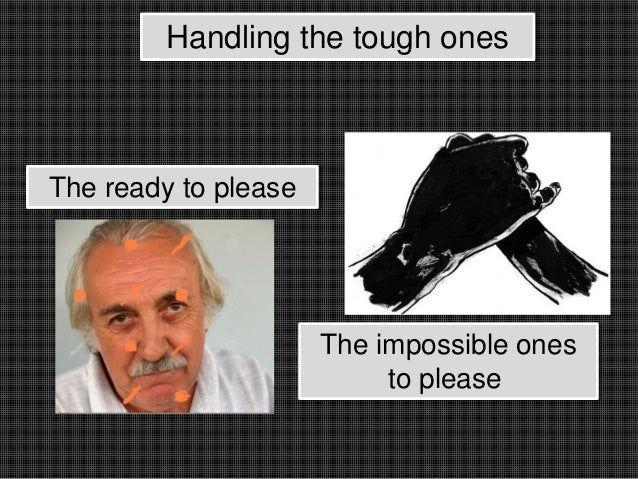 Handling the tough ones

The ready to please

The impossible ones to please